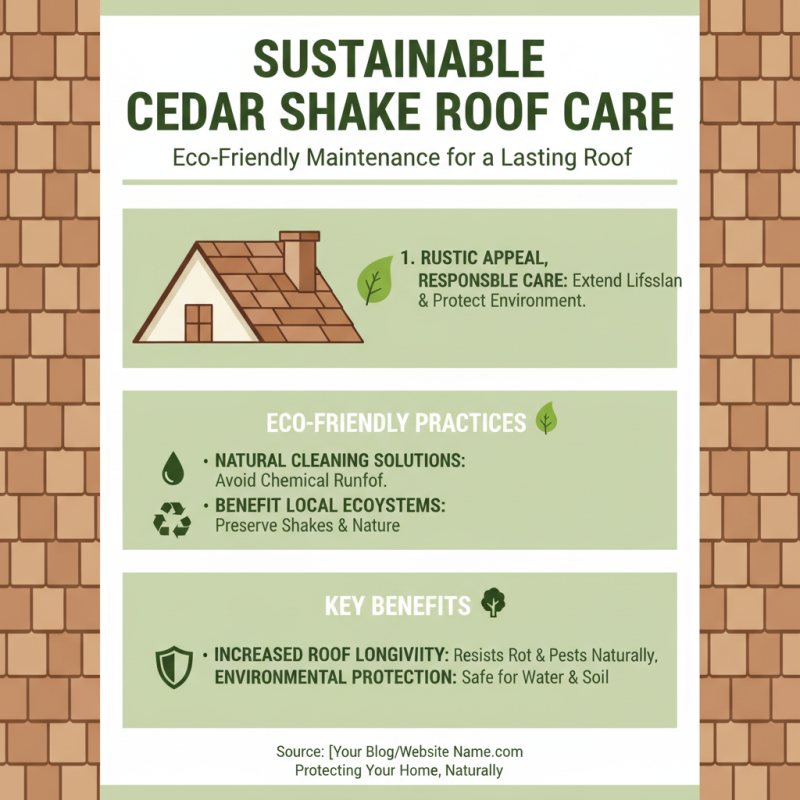 SUSTAINABLE CEDAR SHAKE ROOF CARE

Eco-Friendly Maintenance for a Lasting Roof

1. RUSTIC APPEAL, RESPONSBLE CARE: Extend Lifsslan & Protect Environment.

ECO-FRIENDLY PRACTICES

• NATURAL CLEANING SOLUTIONS: Avoid Chemical Runfof.

• BENEFIT LOCAL ECOYSTEMS: Preserve Shakes & Nature

KEY BENEFITS

• INCREASED ROOF LONGIVIITY: Resists Rot & Pests Naturally, ENVIRONMENTAL PROTECTION: Safe for Water & Soil

Source: [Your Blog/Website Name.com
Protecting Your Home, Naturally